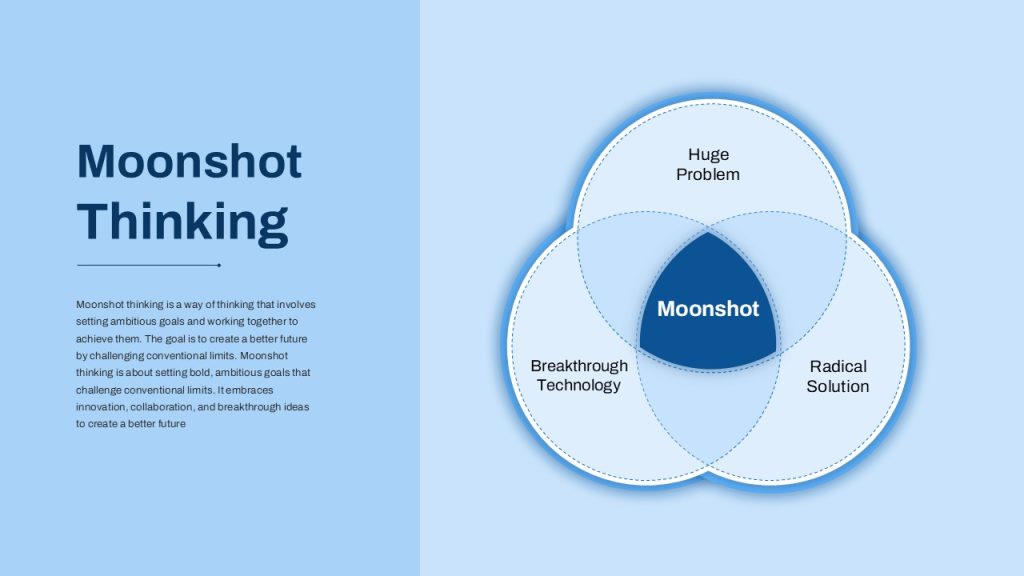 Moonshot Thinking

Moonshot thinking is a way of thinking that involves setting ambitious goals and working together to achieve them. The goal is to create a better future by challenging conventional limits. Moonshot thinking is about setting bold, ambitious goals that challenge conventional limits. It embraces innovation, collaboration, and breakthrough ideas to create a better future

Huge Problem

Moonshot

Breakthrough Technology

Radical Solution